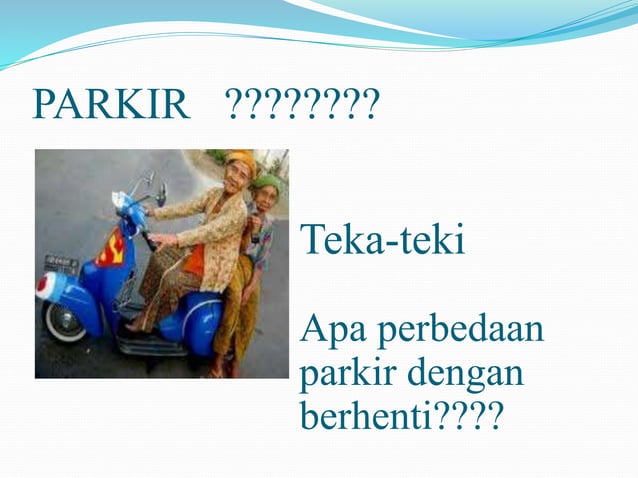 PARKIR ????????

Teka-teki

Apa perbedaan parkir dengan berhenti????